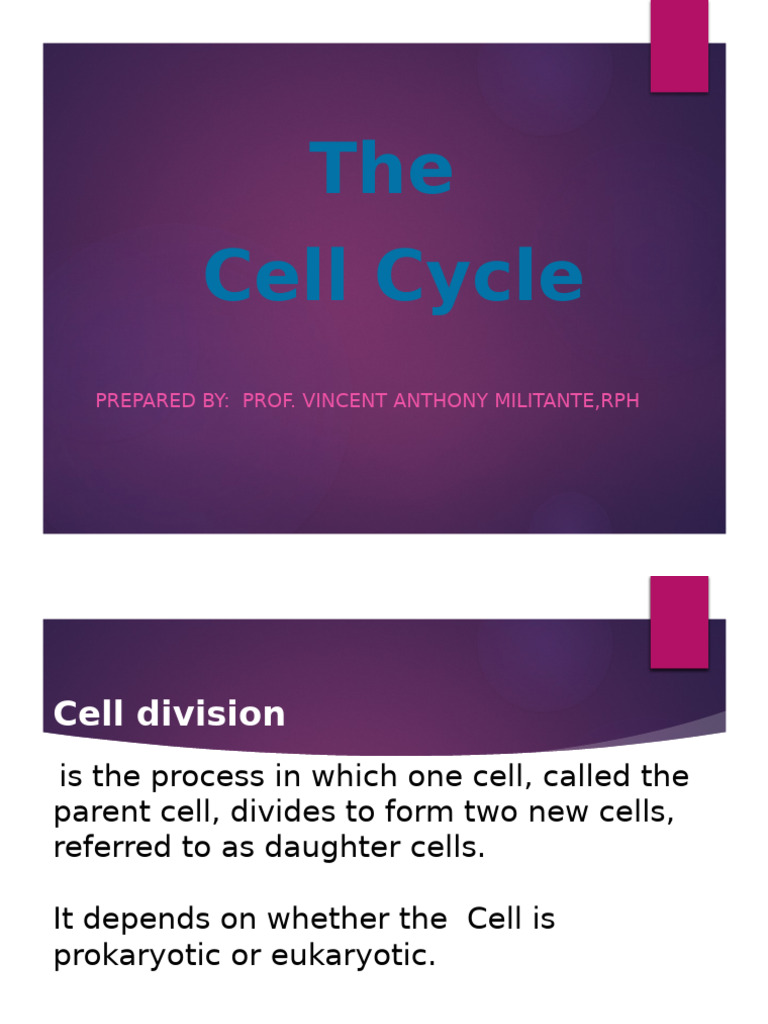 The
Cell Cycle

PREPARED BY: PROF. VINCENT ANTHONY MILITANTE,RPH

Cell division

is the process in which one cell, called the parent cell, divides to form two new cells, referred to as daughter cells.

It depends on whether the Cell is prokaryotic or eukaryotic.